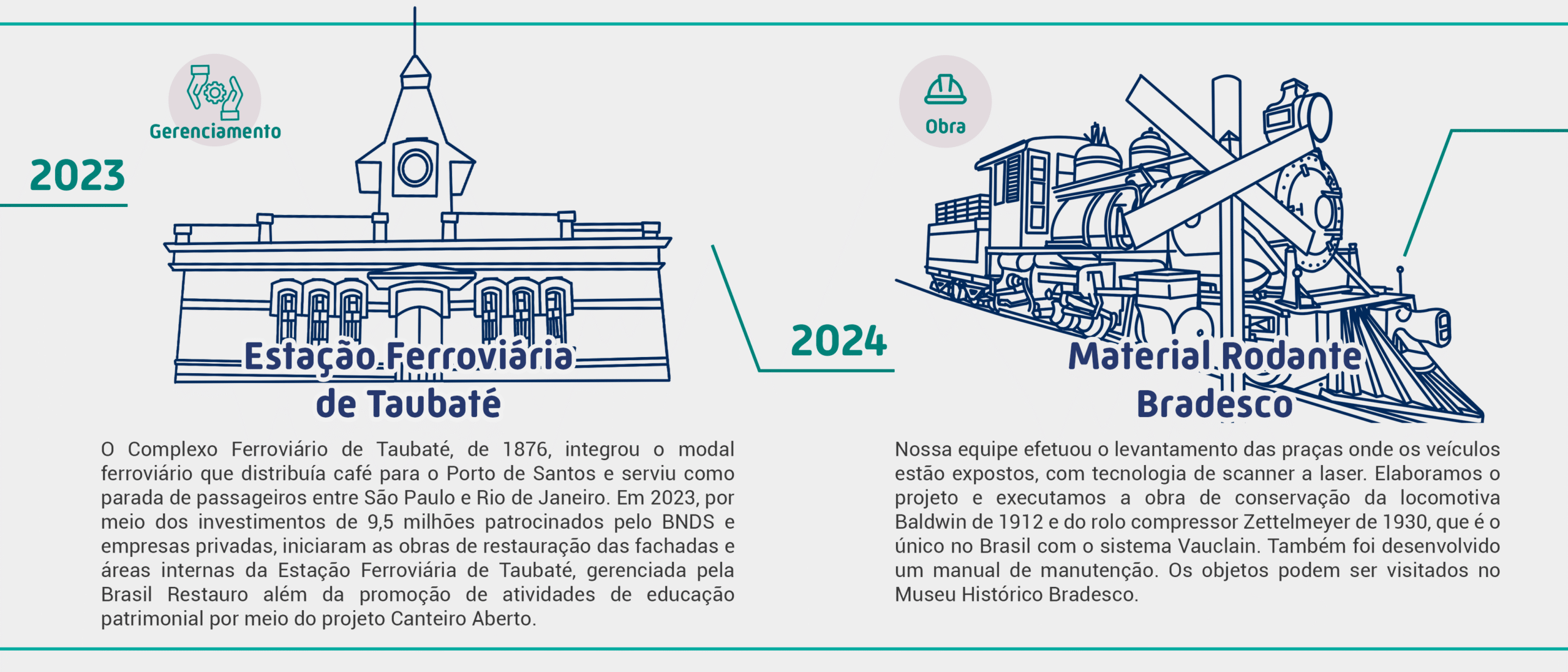 Gerenciamento

2023

Estação Ferroviária de Taubaté

O Complexo Ferroviário de Taubaté, de 1876, integrou o modal ferroviário que distribuía café para o Porto de Santos e serviu como parada de passageiros entre São Paulo e Rio de Janeiro. Em 2023, por meio dos investimentos de 9,5 milhões patrocinados pelo BNDS e empresas privadas, iniciaram as obras de restauração das fachadas e áreas internas da Estação Ferroviária de Taubaté, gerenciada pela Brasil Restauro além da promoção de atividades de educação patrimonial por meio do projeto Canteiro Aberto.

Obra

2024

Material Rodante Bradesco

Nossa equipe efetuou o levantamento das praças onde os veículos estão expostos, com tecnologia de scanner a laser. Elaboramos o projeto e executamos a obra de conservação da locomotiva Baldwin de 1912 e do rolo compressor Zettelmeyer de 1930, que é o único no Brasil com o sistema Vauclain. Também foi desenvolvido um manual de manutenção. Os objetos podem ser visitados no Museu Histórico Bradesco.